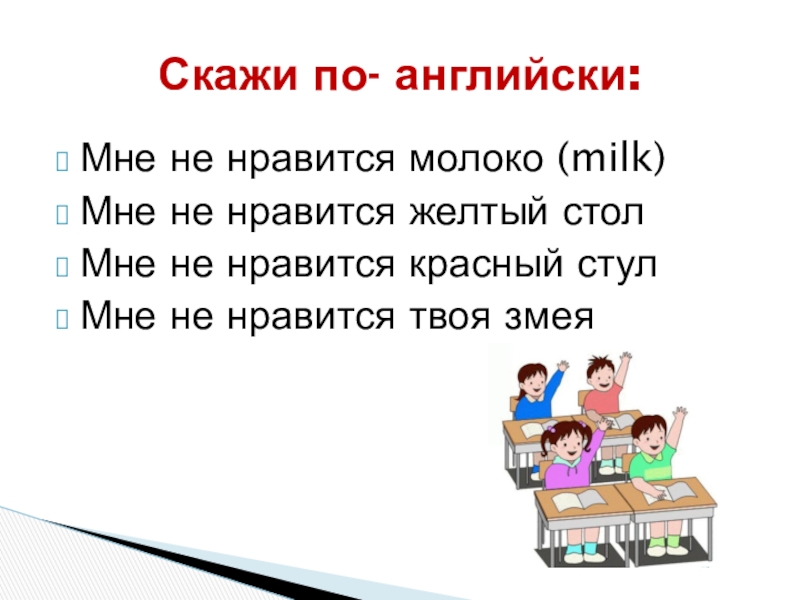 Скажи по- английски:

Мне не нравится молоко (milk)
Мне не нравится желтый стол
Мне не нравится красный стул
Мне не нравится твоя змея